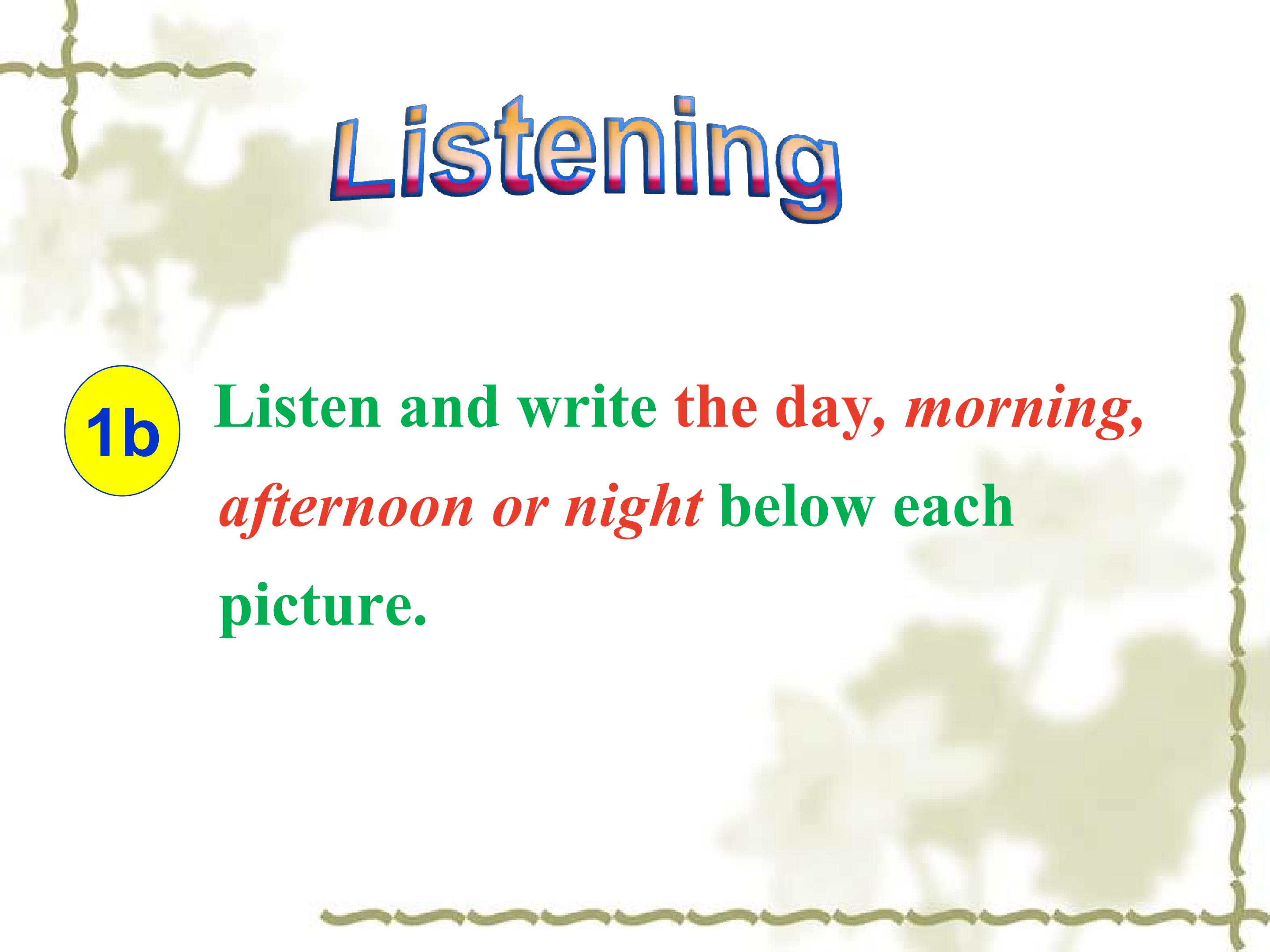 Listening

1b

Listen and write the day, morning, afternoon or night below each picture.